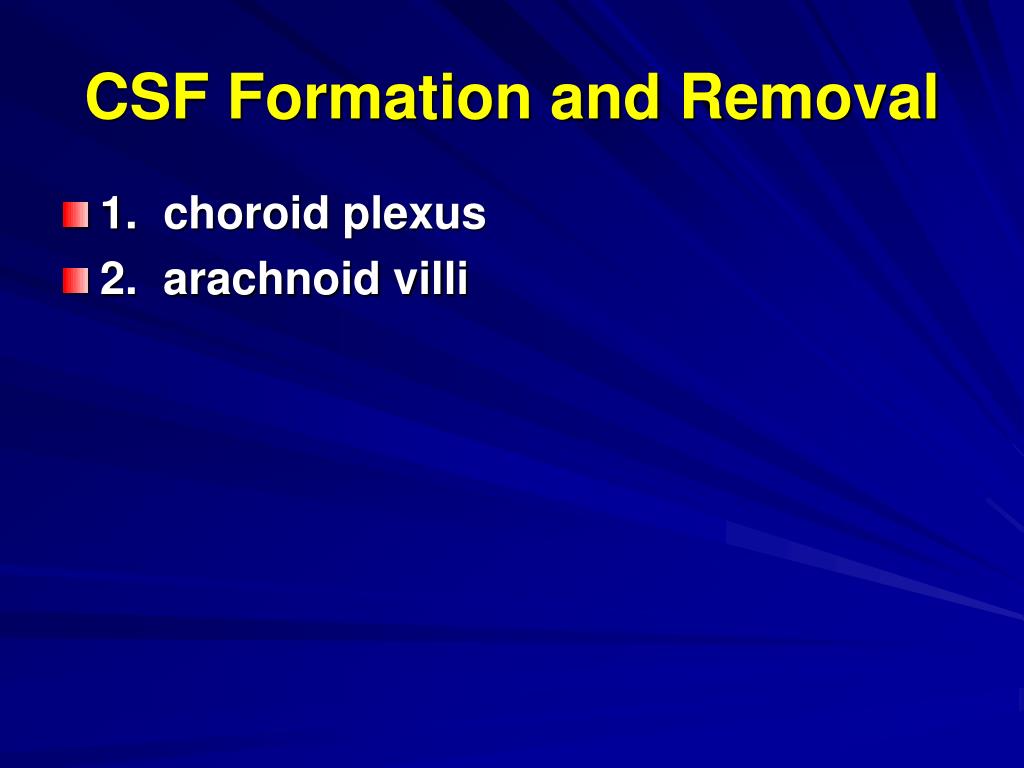 CSF Formation and Removal

1. choroid plexus
2. arachnoid villi